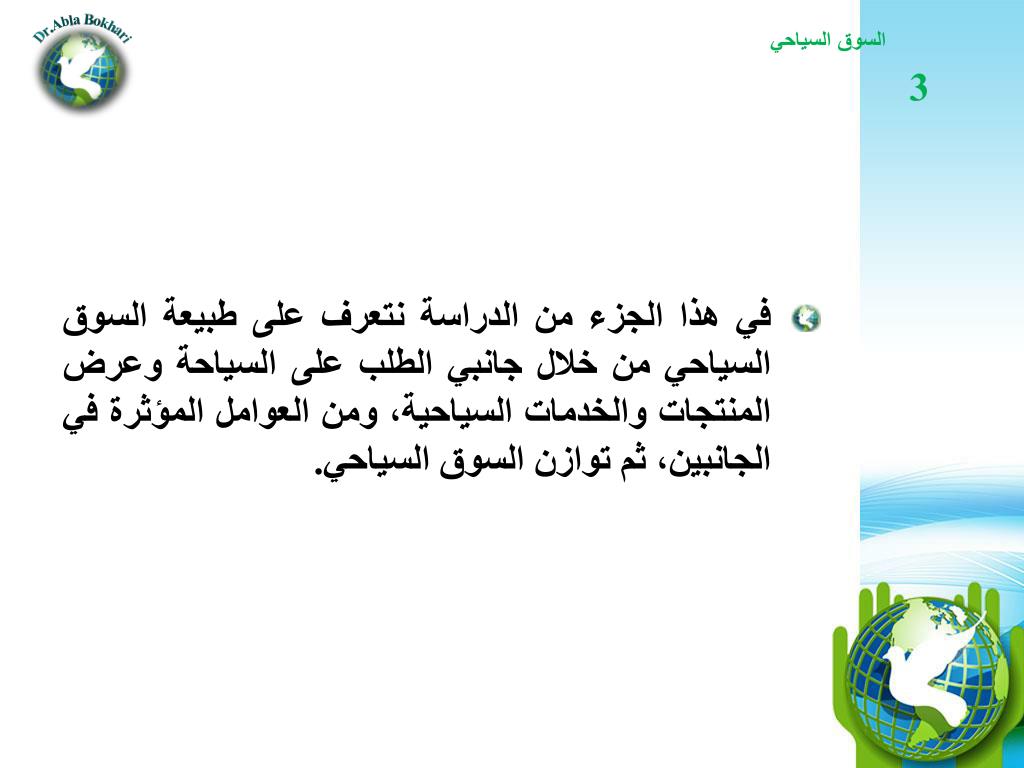 Dr.Abla Bokhari

السوق السياحي

3

في هذا الجزء من الدراسة نتعرف على طبيعة السوق السياحي من خلال جانبي الطلب على السياحة وعرض المنتجات والخدمات السياحية، ومن العوامل المؤثرة في الجانبين، ثم توازن السوق السياحي.